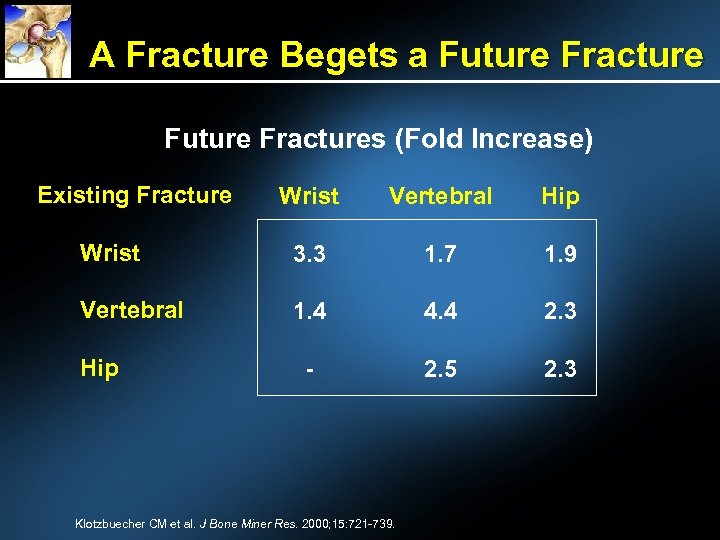 A Fracture Begets a Future Fracture

Future Fractures (Fold Increase)

| Existing Fracture | Wrist | Vertebral | Hip |
|---|---|---|---|
| Wrist | 3.3 | 1.7 | 1.9 |
| Vertebral | 1.4 | 4.4 | 2.3 |
| Hip | - | 2.5 | 2.3 |

Klotzbuecher CM et al. J Bone Miner Res. 2000;15:721-739.